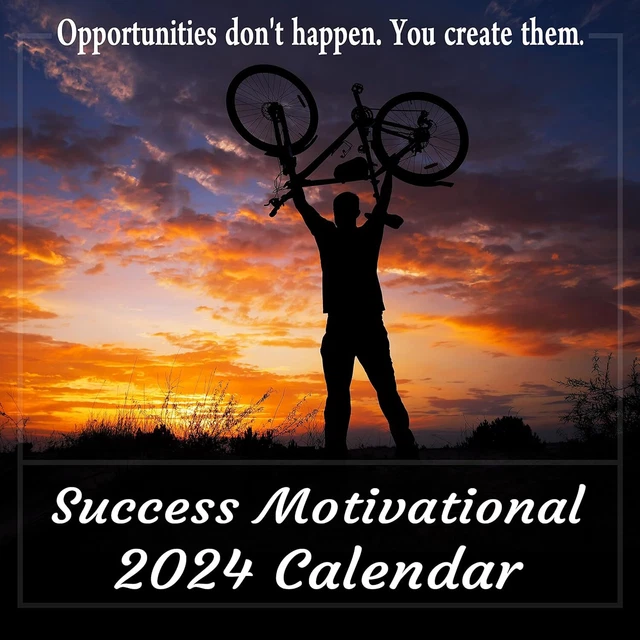 Opportunities don't happen. You create them.

Success Motivational 2024 Calendar